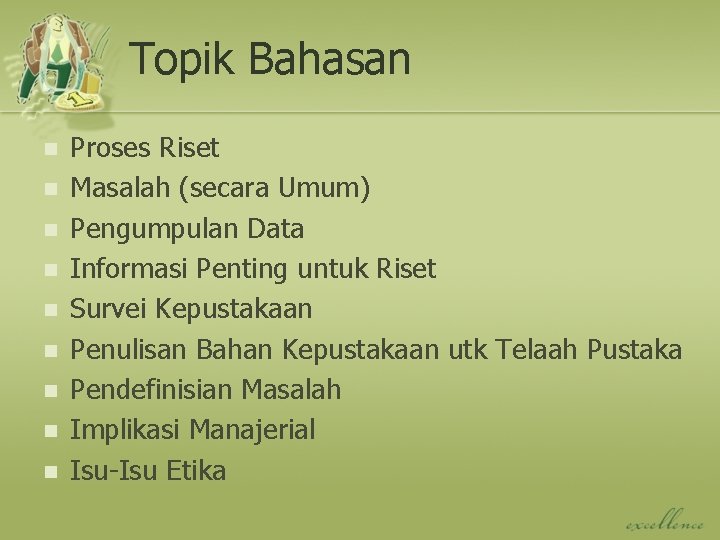 Topik Bahasan

- Proses Riset
- Masalah (secara Umum)
- Pengumpulan Data
- Informasi Penting untuk Riset
- Survei Kepustakaan
- Penulisan Bahan Kepustakaan utk Telaah Pustaka
- Pendefinisian Masalah
- Implikasi Manajerial
- Isu-Isu Etika

excellence